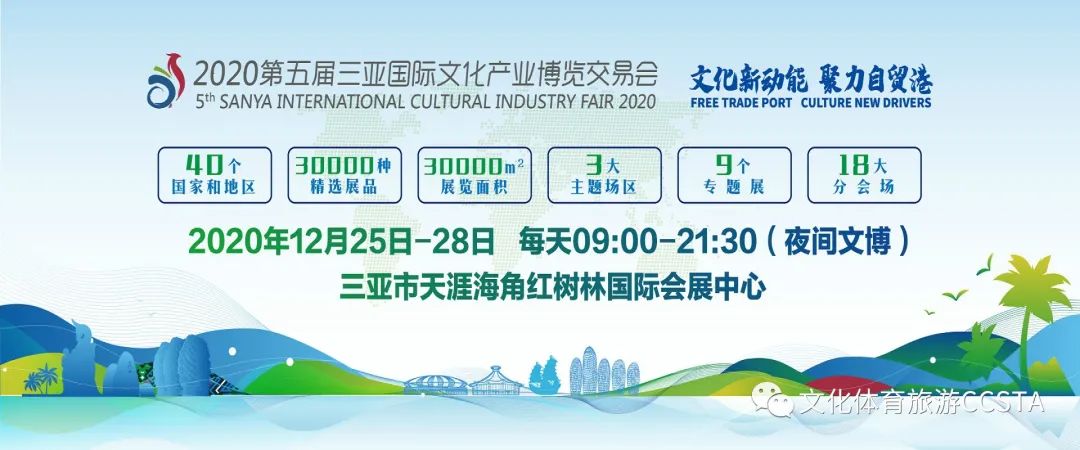 2020第五届三亚国际文化产业博览交易会
5th SANYA INTERNATIONAL CULTURAL INDUSTRY FAIR 2020

文化新动能 聚力自贸港
FREE TRADE PORT CULTURE NEW DRIVERS

40个
国家和地区

30000种
精选展品

30000$m^2$
展览面积

3大
主题场区

9个
专题展

18大
分会场

2020年12月25日-28日 每天09:00-21:30（夜间文博）

三亚市天涯海角红树林国际会展中心

文化体育旅游CCSTA